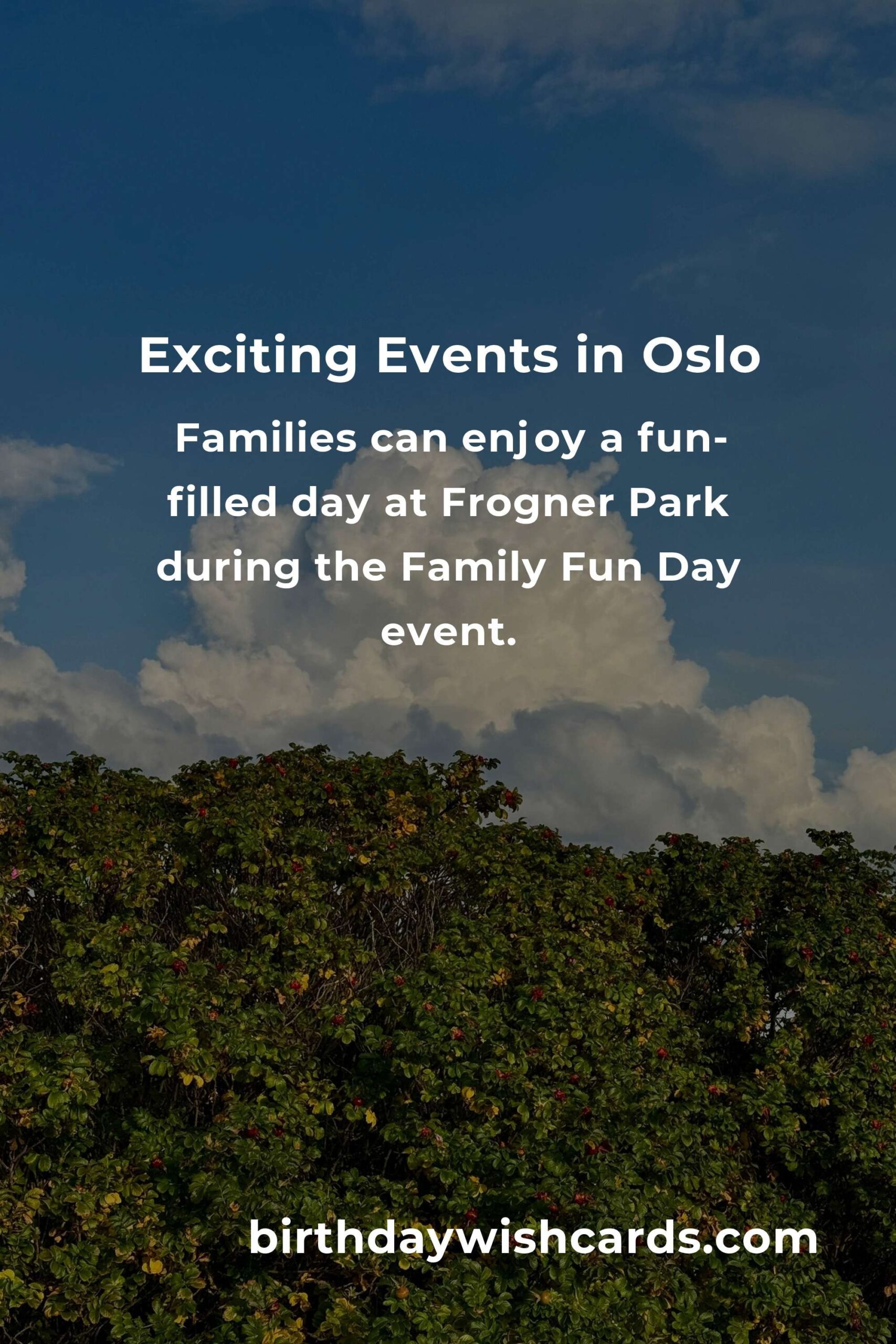 Exciting Events in Oslo

Families can enjoy a fun-filled day at Frogner Park during the Family Fun Day event.

birthdaywishcards.com